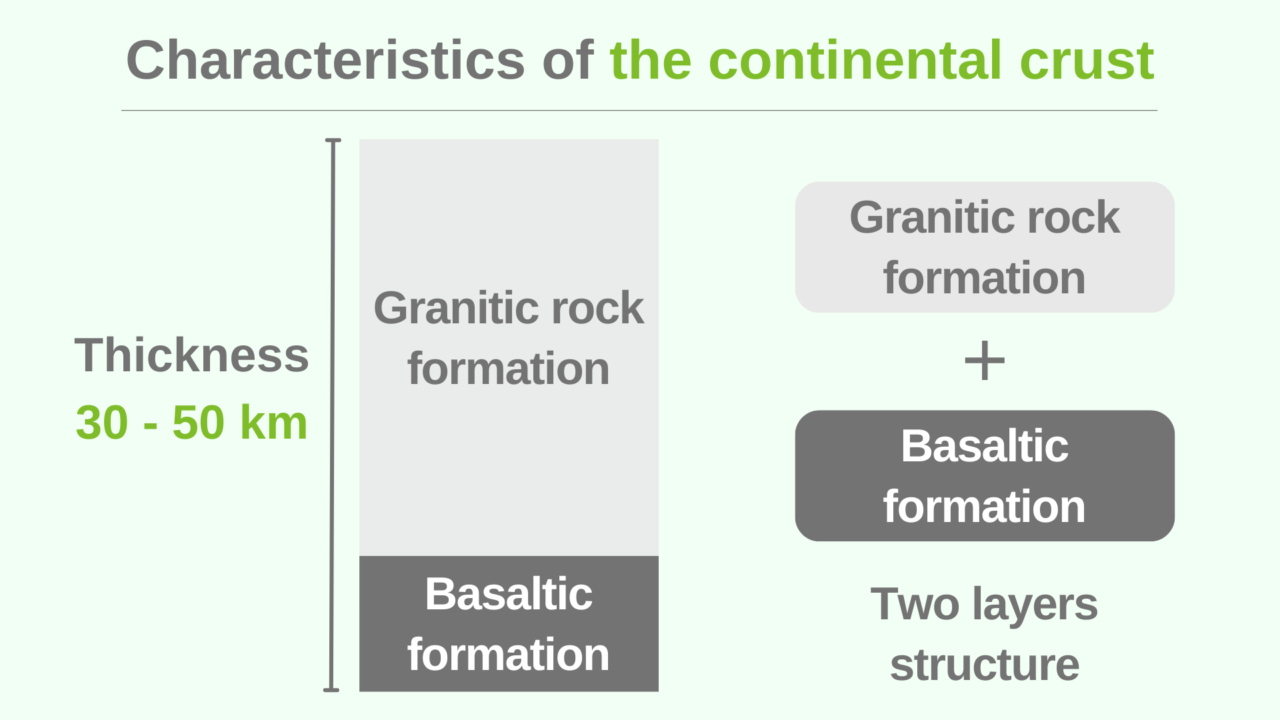 Characteristics of the continental crust

Thickness
30 - 50 km

Granitic rock formation

Basaltic formation

Granitic rock formation

+

Basaltic formation

Two layers structure